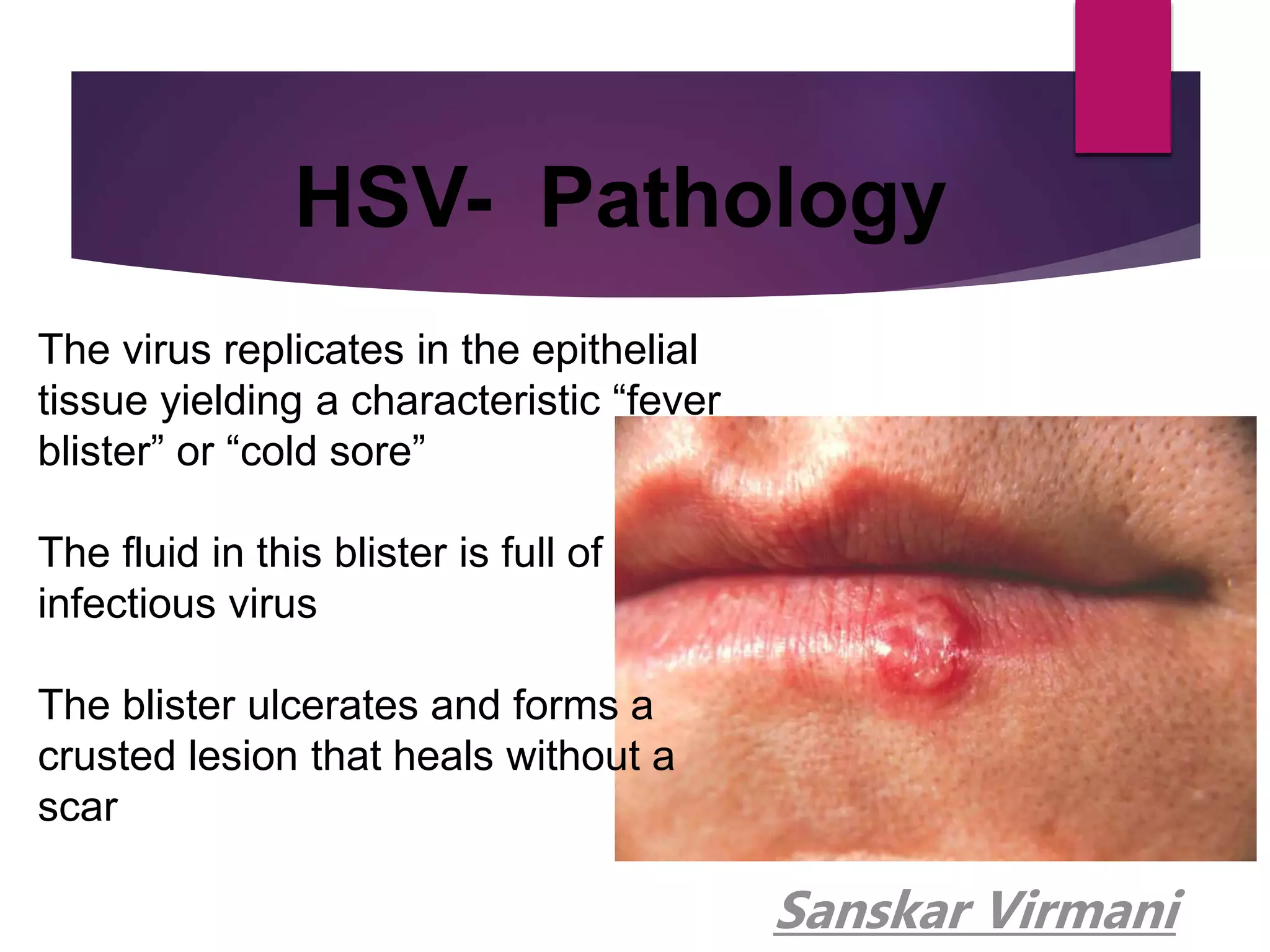 HSV-  Pathology

The virus replicates in the epithelial tissue yielding a characteristic “fever blister” or “cold sore”

The fluid in this blister is full of infectious virus

The blister ulcerates and forms a crusted lesion that heals without a scar

Sanskar Virmani